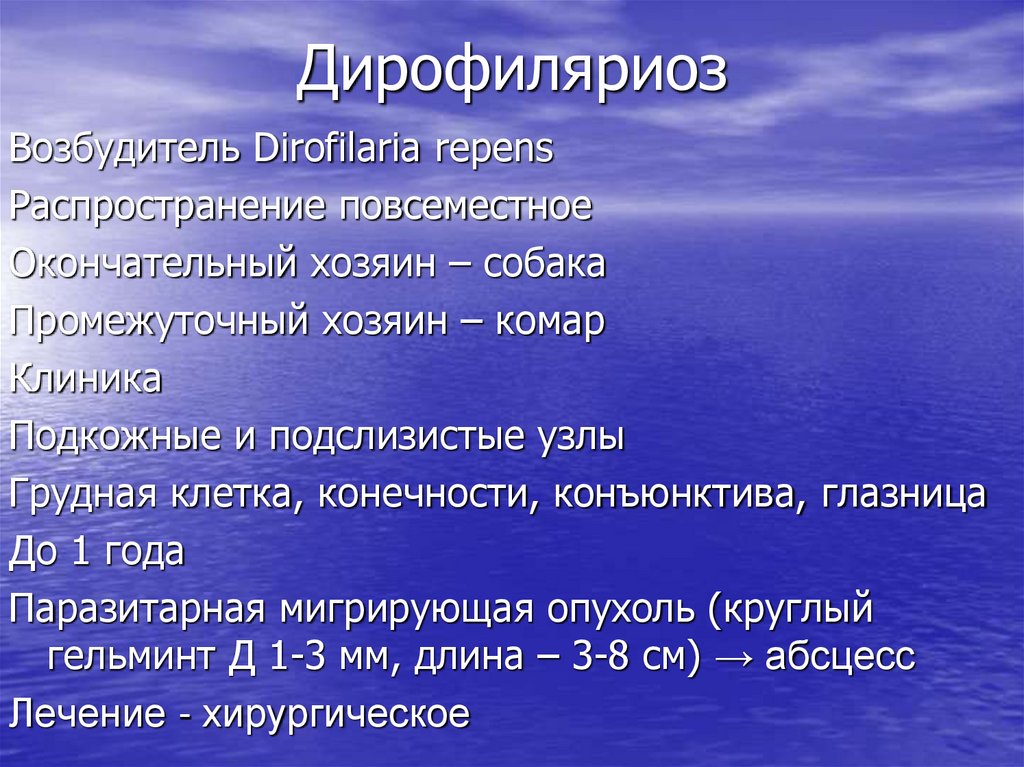 Дирофиляриоз

Возбудитель Dirofilaria repens

Распространение повсеместное

Окончательный хозяин – собака

Промежуточный хозяин – комар

Клиника

Подкожные и подслизистые узлы

Грудная клетка, конечности, конъюнктива, глазница

До 1 года

Паразитарная мигрирующая опухоль (круглый гельминт Д 1-3 мм, длина – 3-8 см) → абсцесс

Лечение - хирургическое